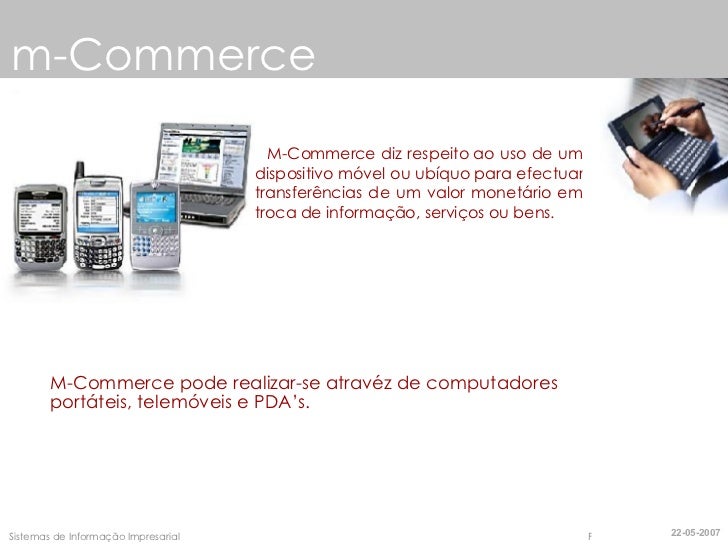 m-Commerce

M-Commerce diz respeito ao uso de um dispositivo móvel ou ubíquo para efectuar transferências de um valor monetário em troca de informação, serviços ou bens.

M-Commerce pode realizar-se atravéz de computadores portáteis, telemóveis e PDA's.

Sistemas de Informação Impresarial

F

22-05-2007